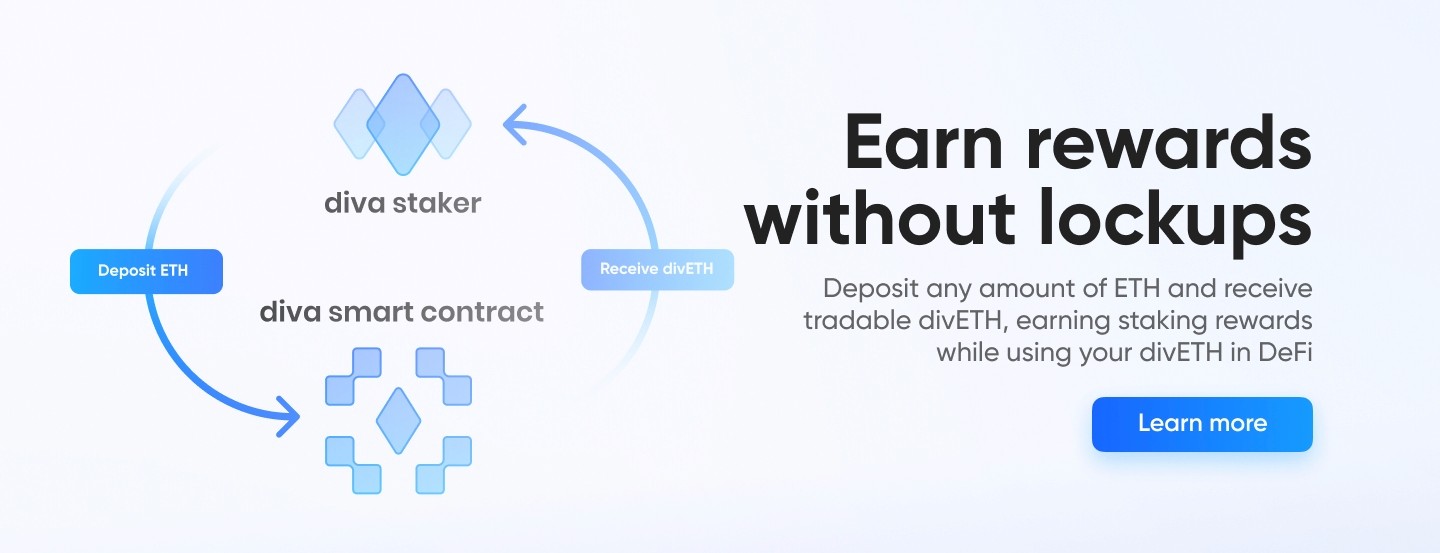 diva staker

Deposit ETH

Receive divETH

diva smart contract

Earn rewards without lockups

Deposit any amount of ETH and receive tradable divETH, earning staking rewards while using your divETH in DeFi

Learn more